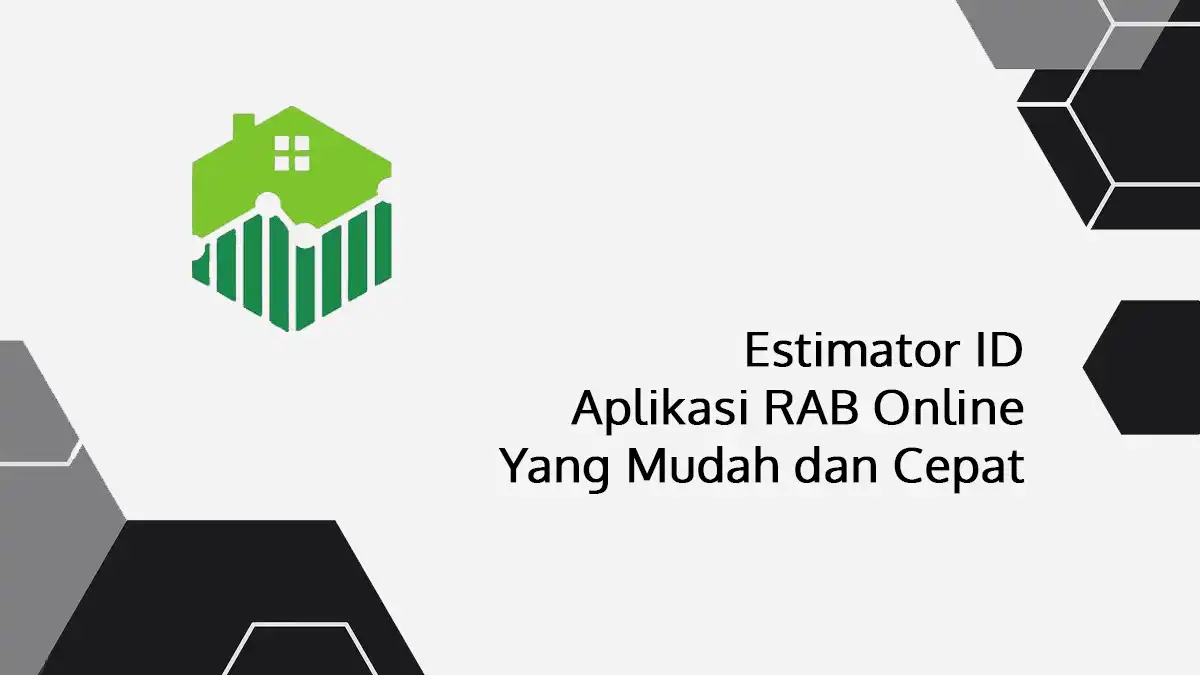 Estimator ID
Aplikasi RAB Online
Yang Mudah dan Cepat